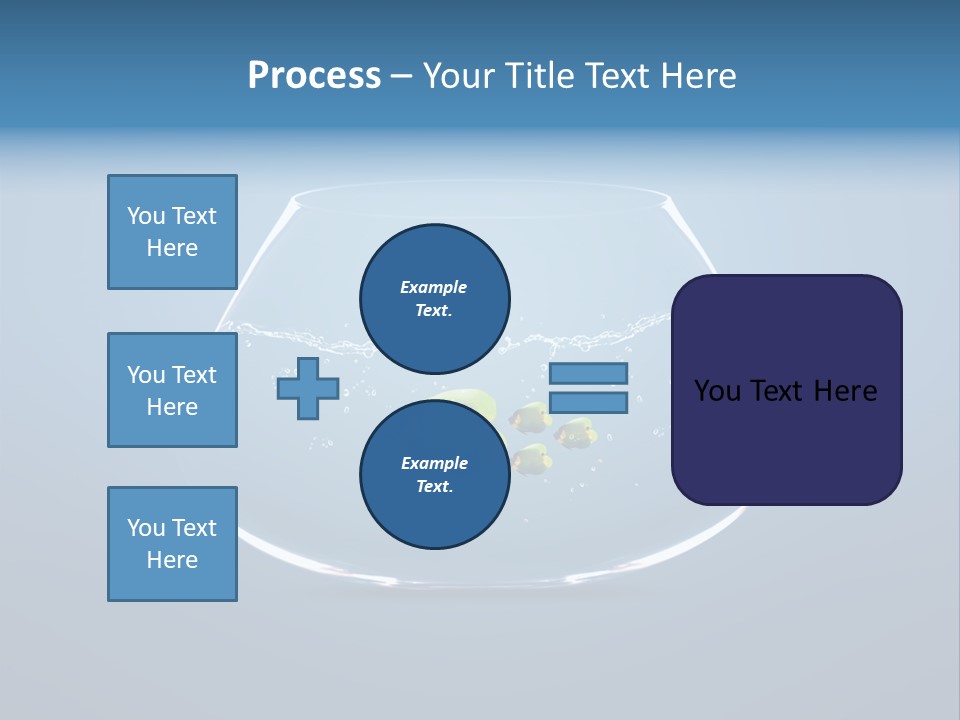 Process – Your Title Text Here

You Text Here

You Text Here

You Text Here

Example Text.

Example Text.

You Text Here